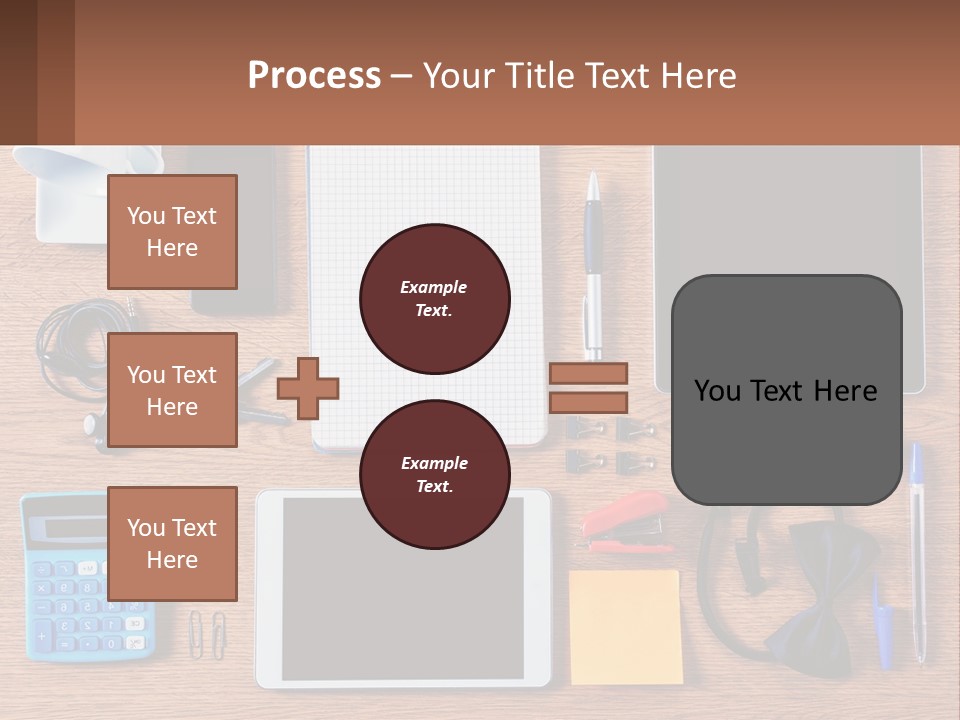 Process – Your Title Text Here

You Text Here

You Text Here

You Text Here

Example Text.

Example Text.

You Text Here